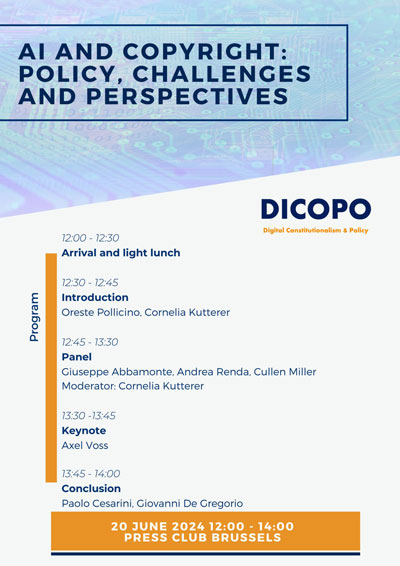 AI AND COPYRIGHT: POLICY, CHALLENGES AND PERSPECTIVES

DICOPO
Digital Constitutionalism & Policy

Program

12:00 - 12:30
Arrival and light lunch

12:30 - 12:45
Introduction
Oreste Pollicino, Cornelia Kutterer

12:45 - 13:30
Panel
Giuseppe Abbamonte, Andrea Renda, Cullen Miller
Moderator: Cornelia Kutterer

13:30 -13:45
Keynote
Axel Voss

13:45 - 14:00
Conclusion
Paolo Cesarini, Giovanni De Gregorio

20 JUNE 2024 12:00 - 14:00
PRESS CLUB BRUSSELS